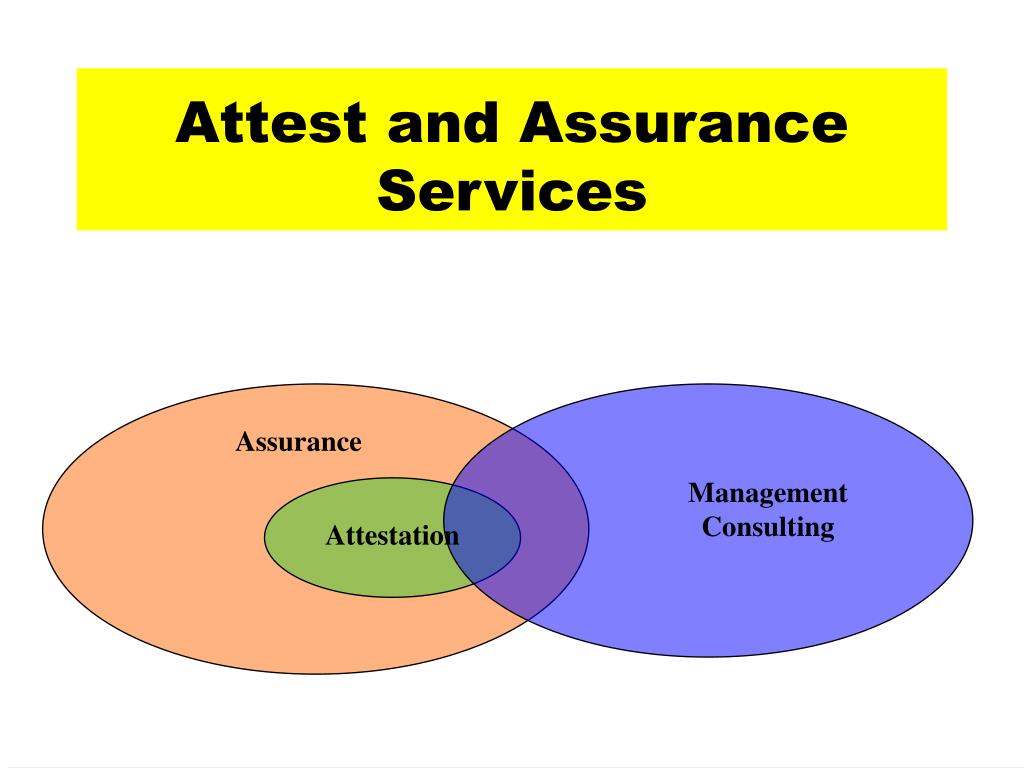 Attest and Assurance Services

Assurance

Attestation

Management Consulting